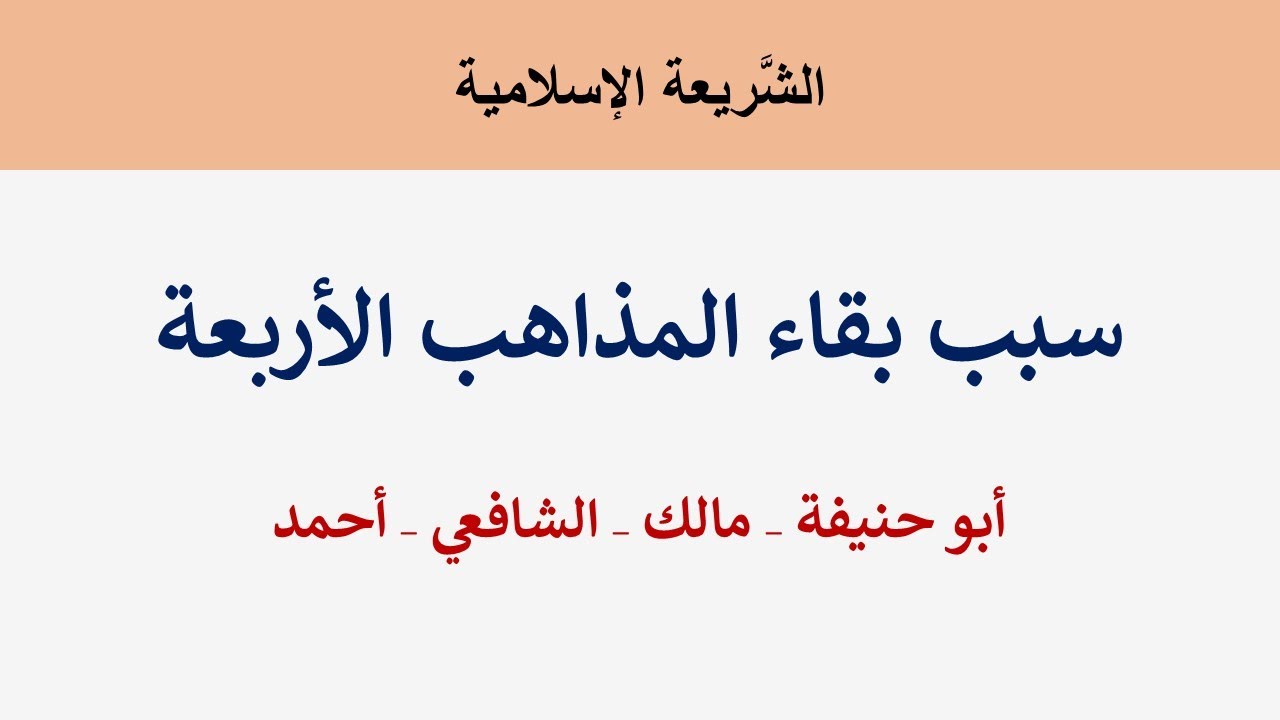 الشَّريعة الإسلامية

سبب بقاء المذاهب الأربعة

أبو حنيفة - مالك - الشافعي - أحمد